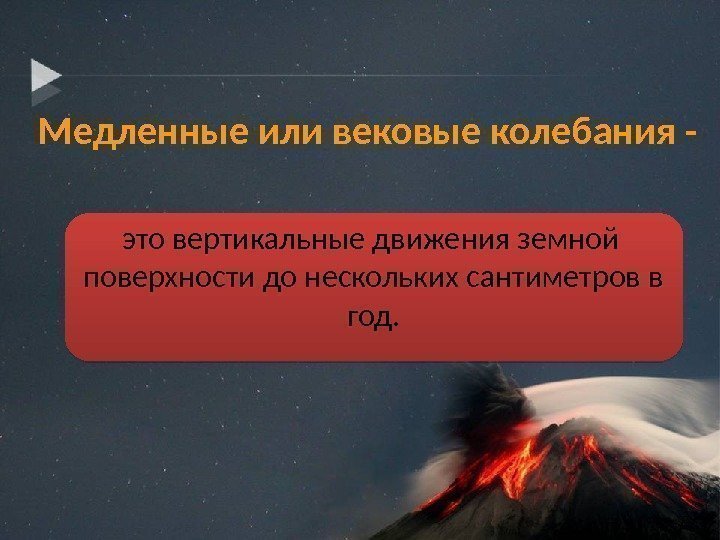 Медленные или вековые колебания -

это вертикальные движения земной поверхности до нескольких сантиметров в год.